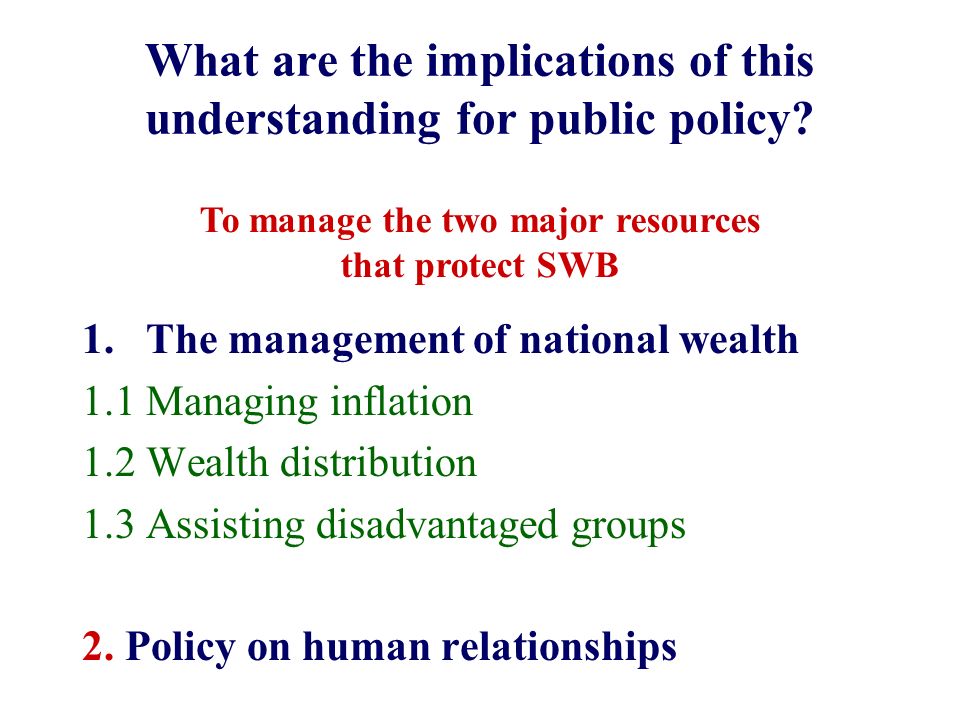 What are the implications of this understanding for public policy?

To manage the two major resources that protect SWB

1. The management of national wealth

1.1 Managing inflation

1.2 Wealth distribution

1.3 Assisting disadvantaged groups

2. Policy on human relationships